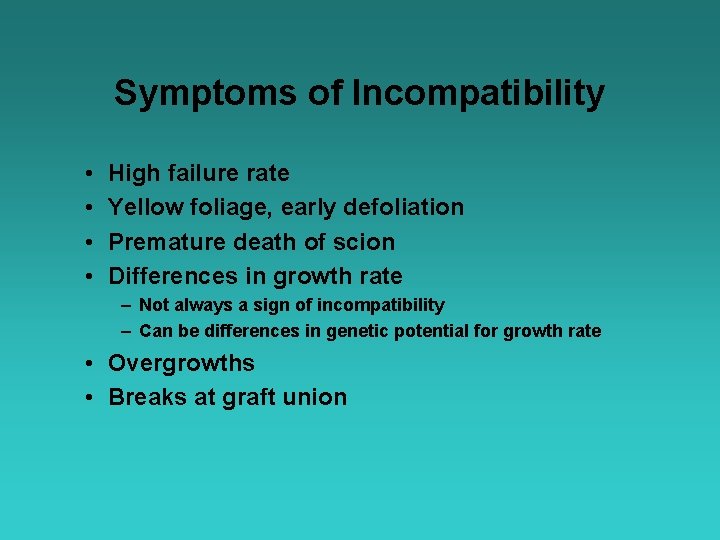 Symptoms of Incompatibility

• High failure rate
• Yellow foliage, early defoliation
• Premature death of scion
• Differences in growth rate
  – Not always a sign of incompatibility
  – Can be differences in genetic potential for growth rate
• Overgrowths
• Breaks at graft union